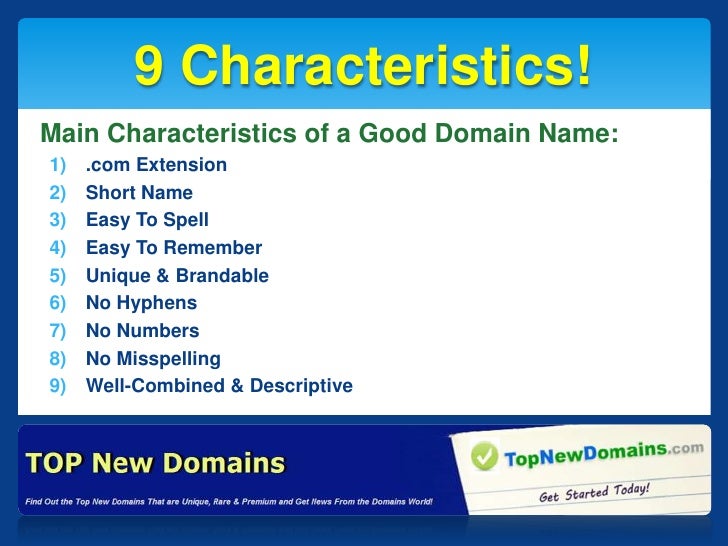 9 Characteristics!

Main Characteristics of a Good Domain Name:

1) .com Extension
2) Short Name
3) Easy To Spell
4) Easy To Remember
5) Unique & Brandable
6) No Hyphens
7) No Numbers
8) No Misspelling
9) Well-Combined & Descriptive

TOP New Domains

Find Out the Top New Domains That are Unique, Rare & Premium and Get News From the Domains World!

TopNewDomains.com

Get Started Today!